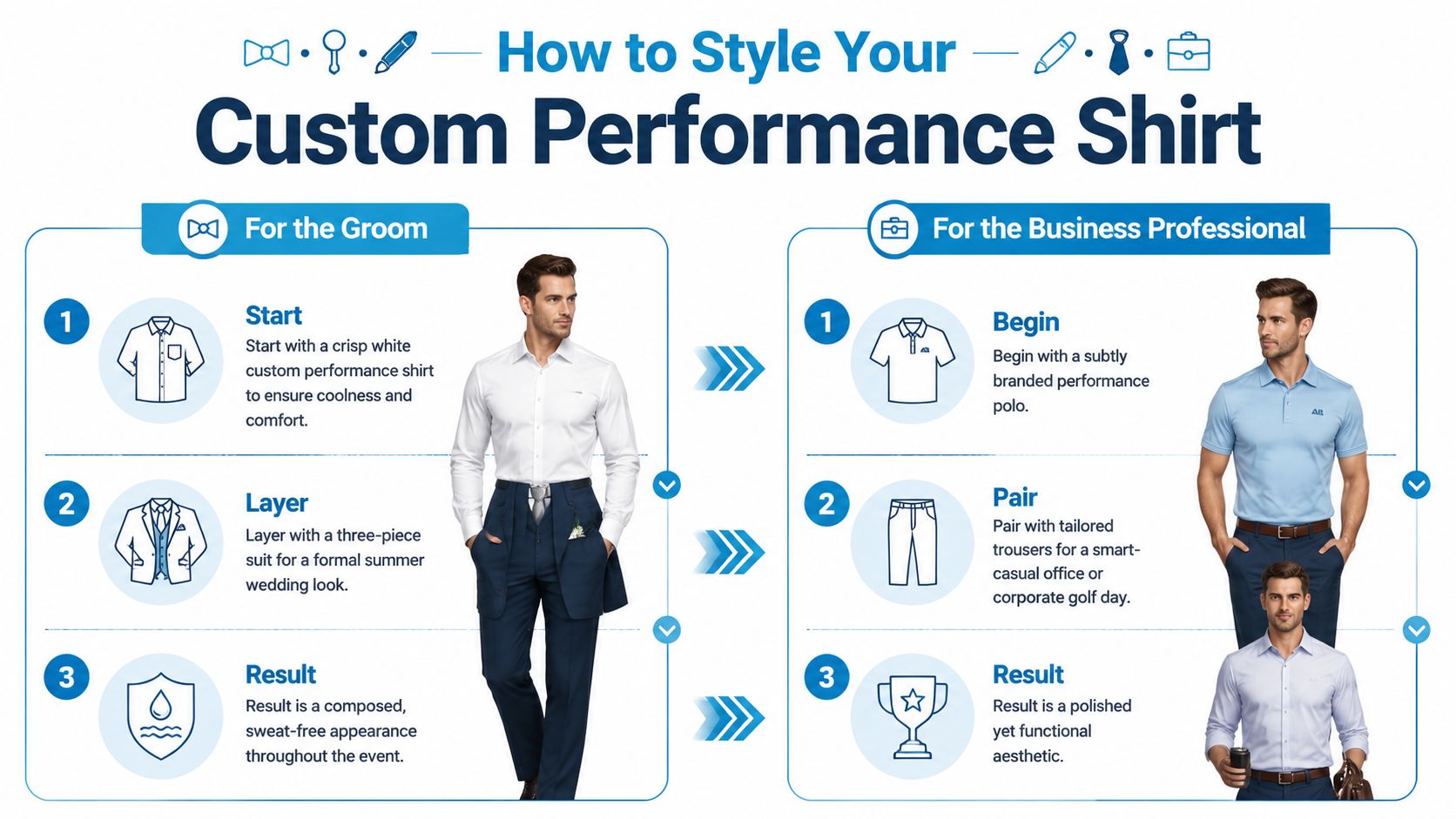 How to Style Your
Custom Performance Shirt

For the Groom

1
Start
Start with a crisp white custom performance shirt to ensure coolness and comfort.

2
Layer
Layer with a three-piece suit for a formal summer wedding look.

3
Result
Result is a composed, sweat-free appearance throughout the event.

For the Business Professional

1
Begin
Begin with a subtly branded performance polo.

2
Pair
Pair with tailored trousers for a smart-casual office or corporate golf day.

3
Result
Result is a polished yet functional aesthetic.